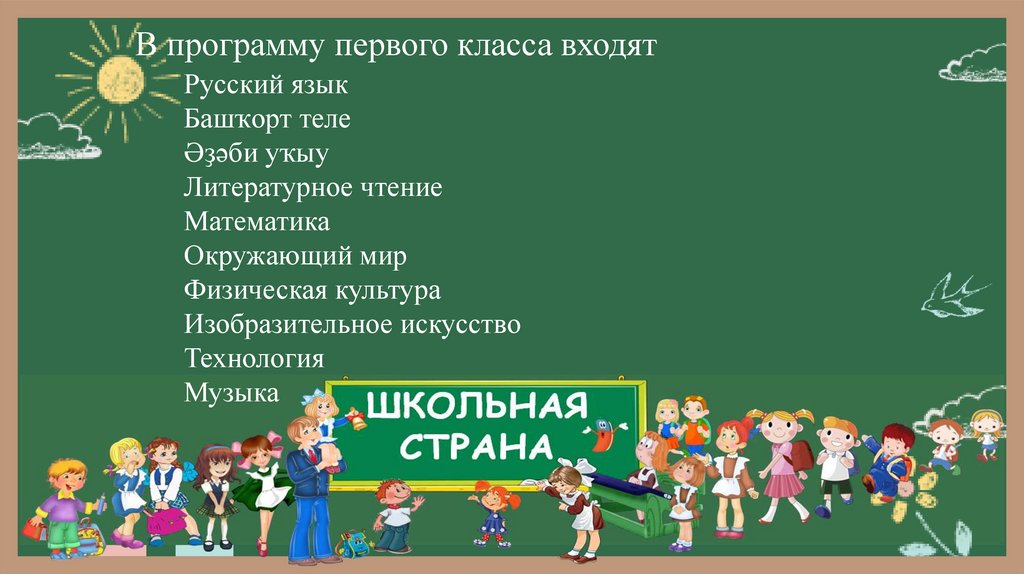 В программу первого класса входят
Русский язык
Башҡорт теле
Әҙәби уҡыу
Литературное чтение
Математика
Окружающий мир
Физическая культура
Изобразительное искусство
Технология
Музыка

ШКОЛЬНАЯ СТРАНА